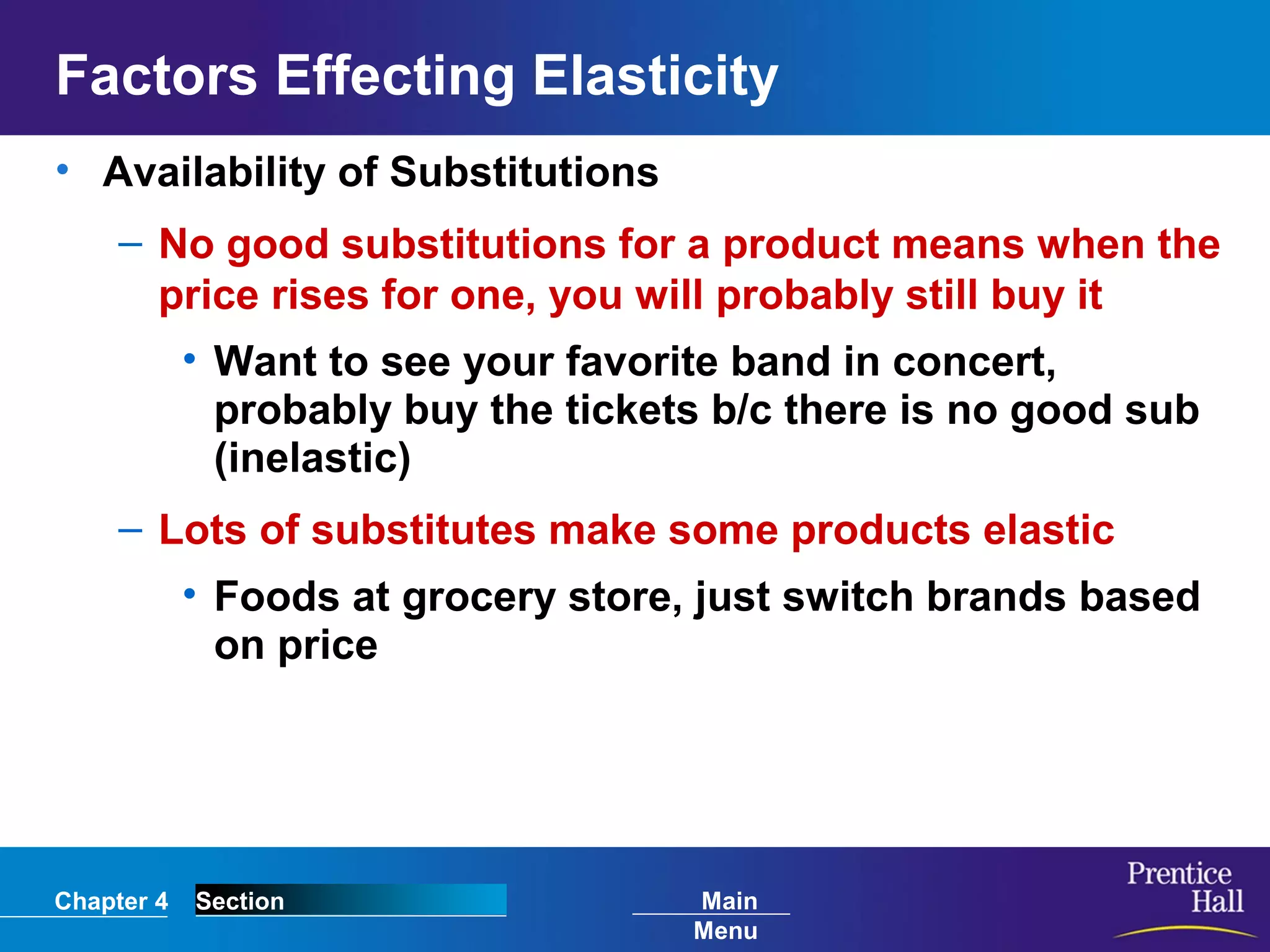 Factors Effecting Elasticity

• Availability of Substitutions

– No good substitutions for a product means when the price rises for one, you will probably still buy it

• Want to see your favorite band in concert, probably buy the tickets b/c there is no good sub (inelastic)

– Lots of substitutes make some products elastic

• Foods at grocery store, just switch brands based on price

Chapter 4 Section Main Menu

Prentice Hall